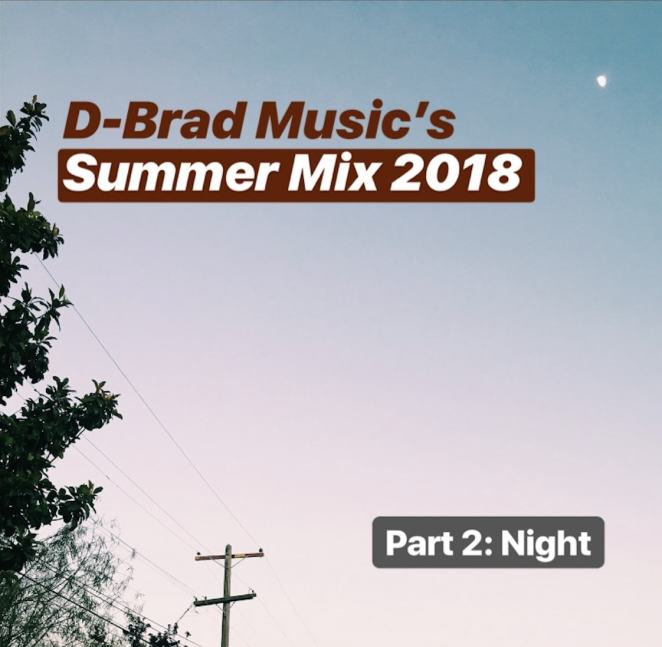 D-Brad Music's
Summer Mix 2018

Part 2: Night